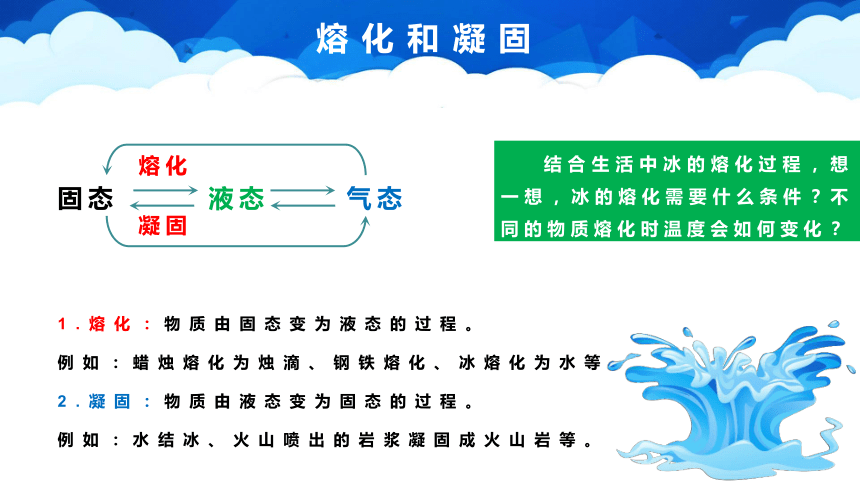 熔化和凝固

熔化

固态 液态 气态

凝固

结合生活中冰的熔化过程，想一想，冰的熔化需要什么条件？不同的物质熔化时温度会如何变化？

1.熔化：物质由固态变为液态的过程。

例如：蜡烛熔化为烛滴、钢铁熔化、冰熔化为水等

2.凝固：物质由液态变为固态的过程。

例如：水结冰、火山喷出的岩浆凝固成火山岩等。